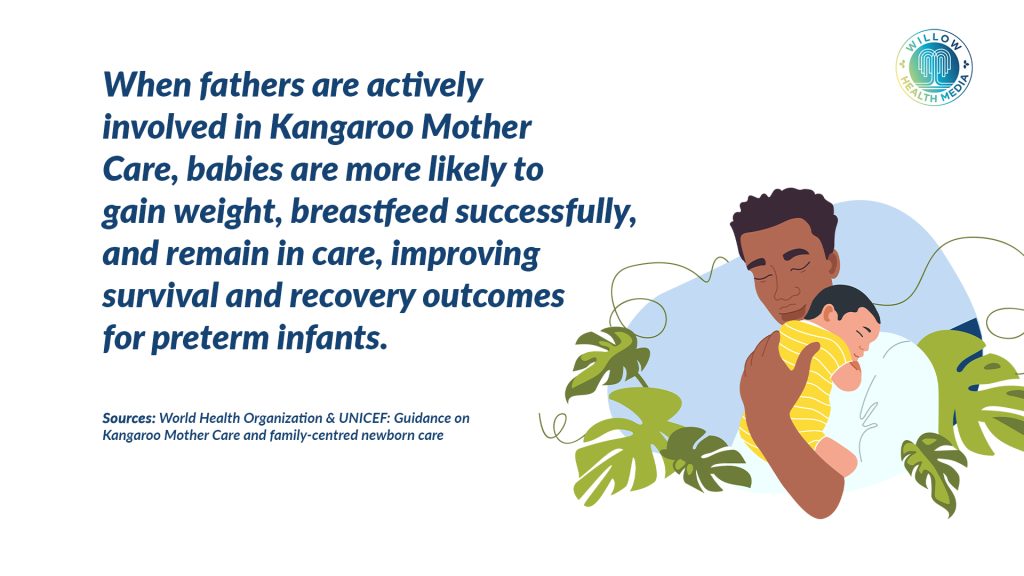 WILLOW HEALTH MEDIA

When fathers are actively involved in Kangaroo Mother Care, babies are more likely to gain weight, breastfeed successfully, and remain in care, improving survival and recovery outcomes for preterm infants.

Sources: World Health Organization & UNICEF: Guidance on Kangaroo Mother Care and family-centred newborn care